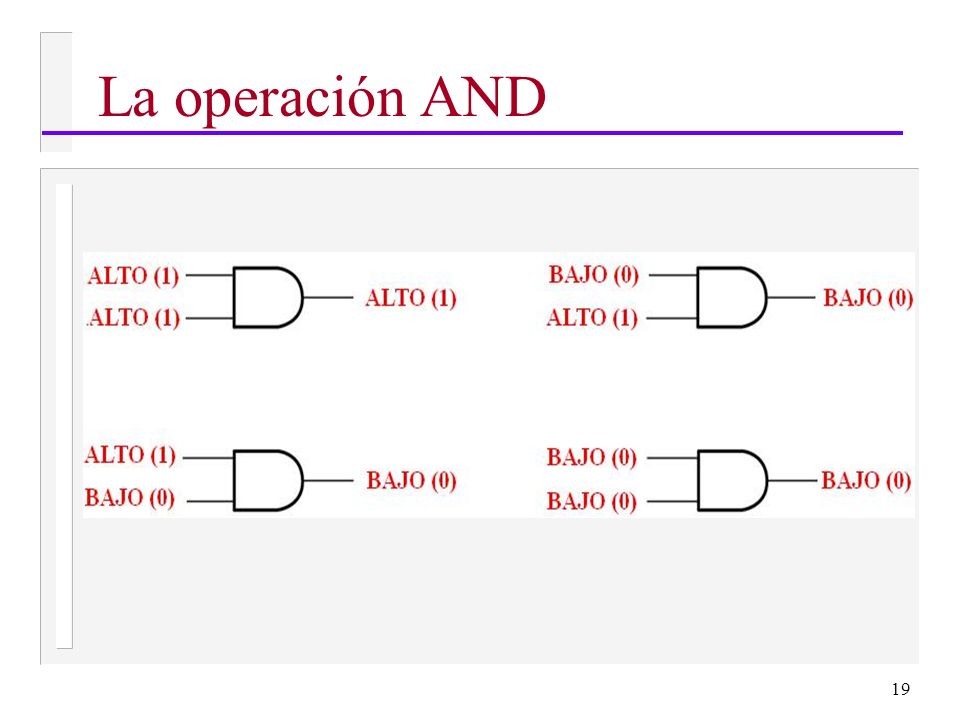 La operación AND

ALTO (1)
ALTO (1)
ALTO (1)

BAJO (0)
ALTO (1)
BAJO (0)

ALTO (1)
BAJO (0)
BAJO (0)

BAJO (0)
BAJO (0)
BAJO (0)

19